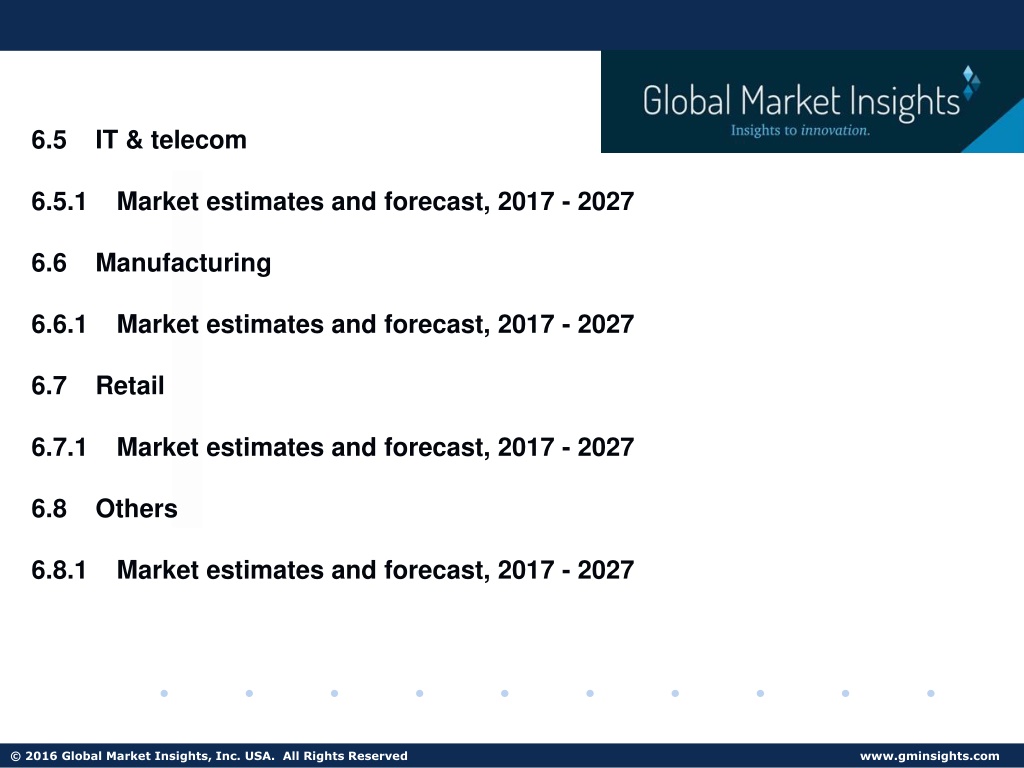 Global Market Insights
Insights to innovation.

6.5 IT & telecom

6.5.1 Market estimates and forecast, 2017 - 2027

6.6 Manufacturing

6.6.1 Market estimates and forecast, 2017 - 2027

6.7 Retail

6.7.1 Market estimates and forecast, 2017 - 2027

6.8 Others

6.8.1 Market estimates and forecast, 2017 - 2027

© 2016 Global Market Insights, Inc. USA. All Rights Reserved www.gminsights.com